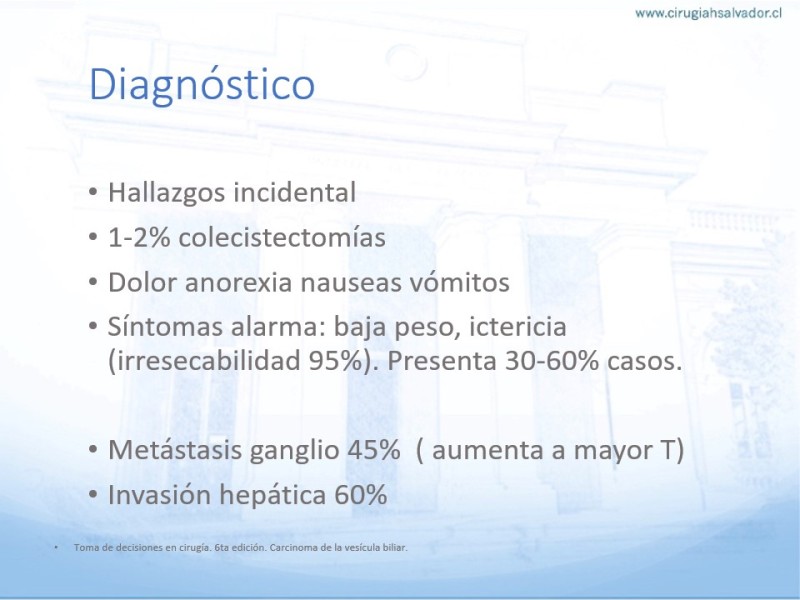 www.cirugiahsalvador.cl

Diagnóstico

• Hallazgos incidental
• 1-2% colecistectomías
• Dolor anorexia nauseas vómitos
• Síntomas alarma: baja peso, ictericia (irresecabilidad 95%). Presenta 30-60% casos.

• Metástasis ganglio 45% ( aumenta a mayor T)
• Invasión hepática 60%

• Toma de decisiones en cirugía. 6ta edición. Carcinoma de la vesícula biliar.